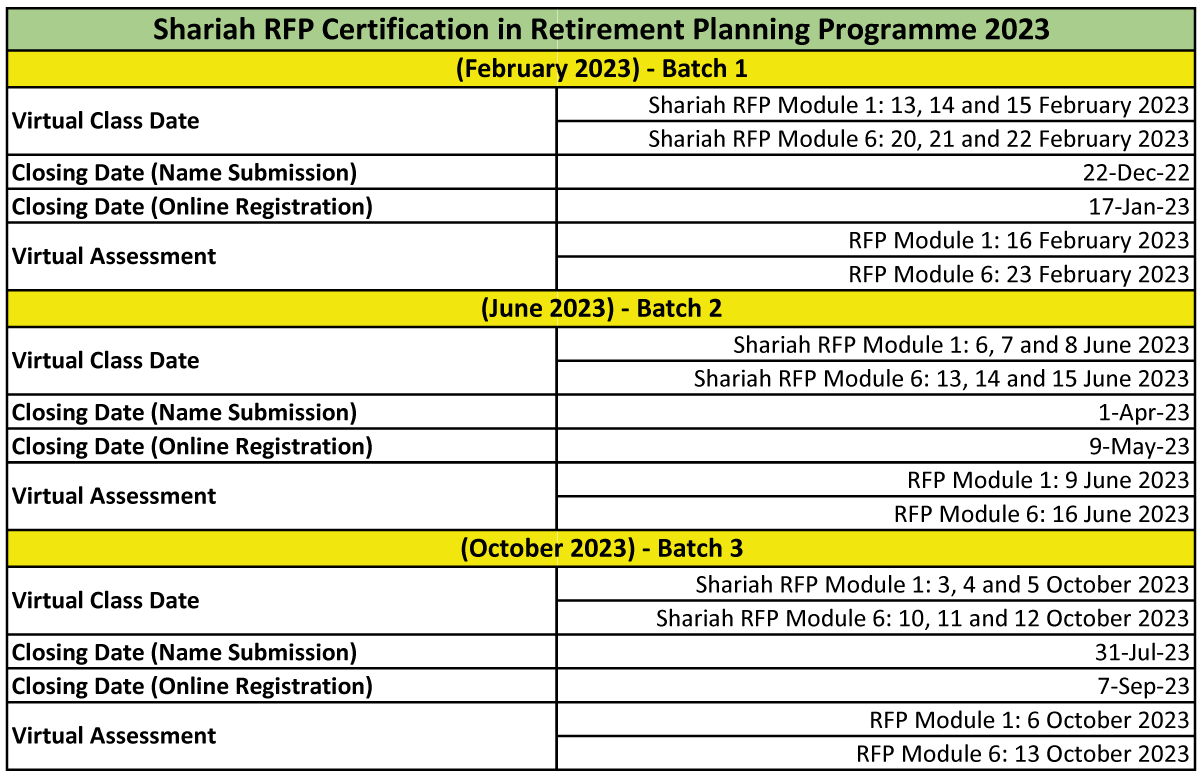 | Shariah RFP Certification in Retirement Planning Programme 2023 | |
|---|---|
| (February 2023) - Batch 1 | |
| Virtual Class Date | Shariah RFP Module 1: 13, 14 and 15 February 2023 |
| | Shariah RFP Module 6: 20, 21 and 22 February 2023 |
| Closing Date (Name Submission) | 22-Dec-22 |
| Closing Date (Online Registration) | 17-Jan-23 |
| Virtual Assessment | RFP Module 1: 16 February 2023 |
| | RFP Module 6: 23 February 2023 |
| (June 2023) - Batch 2 | |
| Virtual Class Date | Shariah RFP Module 1: 6, 7 and 8 June 2023 |
| | Shariah RFP Module 6: 13, 14 and 15 June 2023 |
| Closing Date (Name Submission) | 1-Apr-23 |
| Closing Date (Online Registration) | 9-May-23 |
| Virtual Assessment | RFP Module 1: 9 June 2023 |
| | RFP Module 6: 16 June 2023 |
| (October 2023) - Batch 3 | |
| Virtual Class Date | Shariah RFP Module 1: 3, 4 and 5 October 2023 |
| | Shariah RFP Module 6: 10, 11 and 12 October 2023 |
| Closing Date (Name Submission) | 31-Jul-23 |
| Closing Date (Online Registration) | 7-Sep-23 |
| Virtual Assessment | RFP Module 1: 6 October 2023 |
| | RFP Module 6: 13 October 2023 |